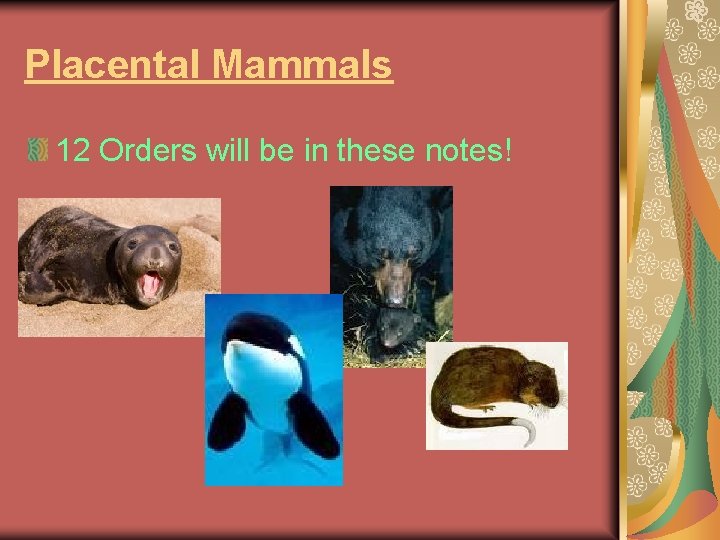 Placental Mammals

12 Orders will be in these notes!